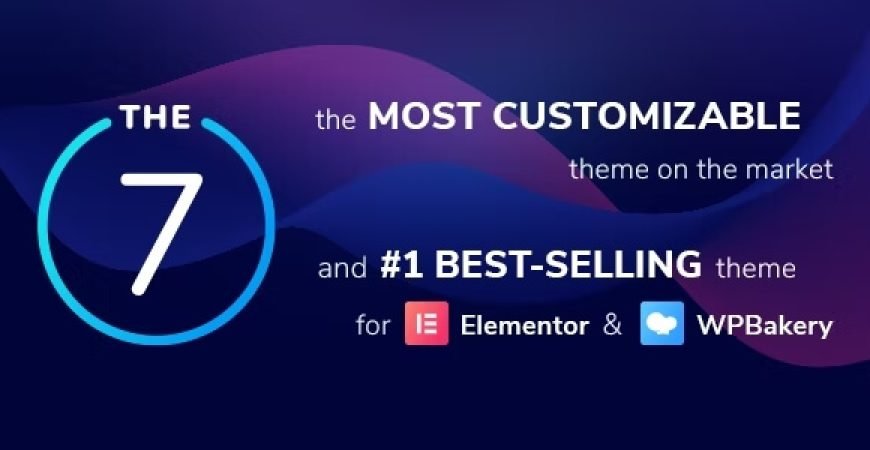 THE
7

the MOST CUSTOMIZABLE
theme on the market

and #1 BEST-SELLING theme
for Elementor & WPBakery